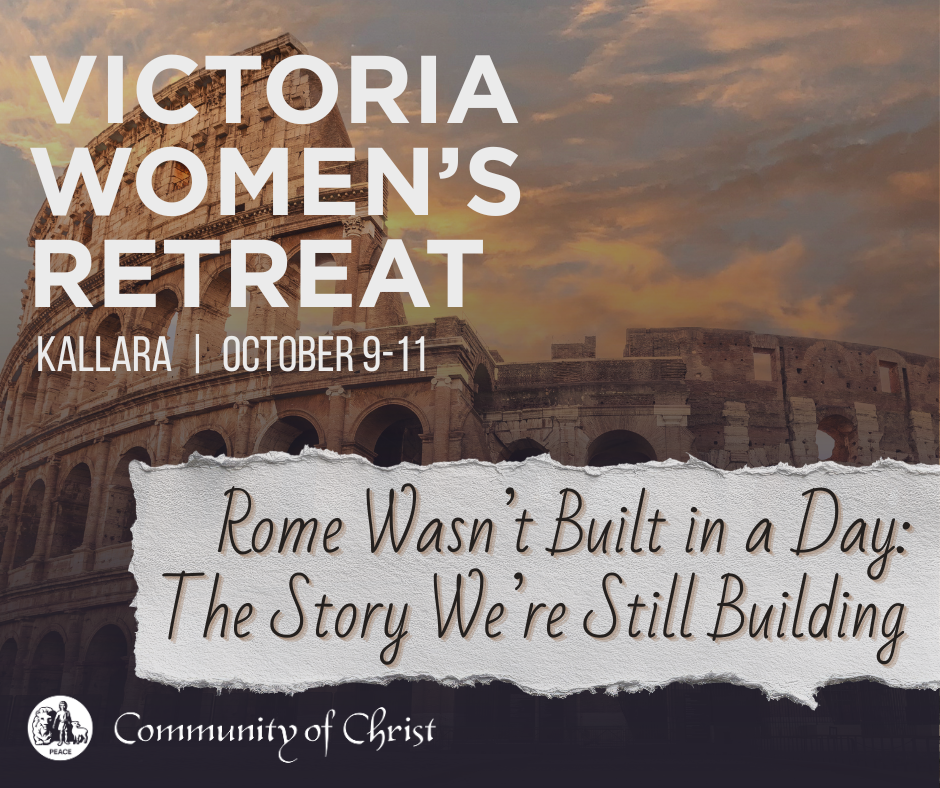 VICTORIA WOMEN'S RETREAT

KALLARA | OCTOBER 9-11

Rome Wasn't Built in a Day: The Story We're Still Building

PEACE

Community of Christ